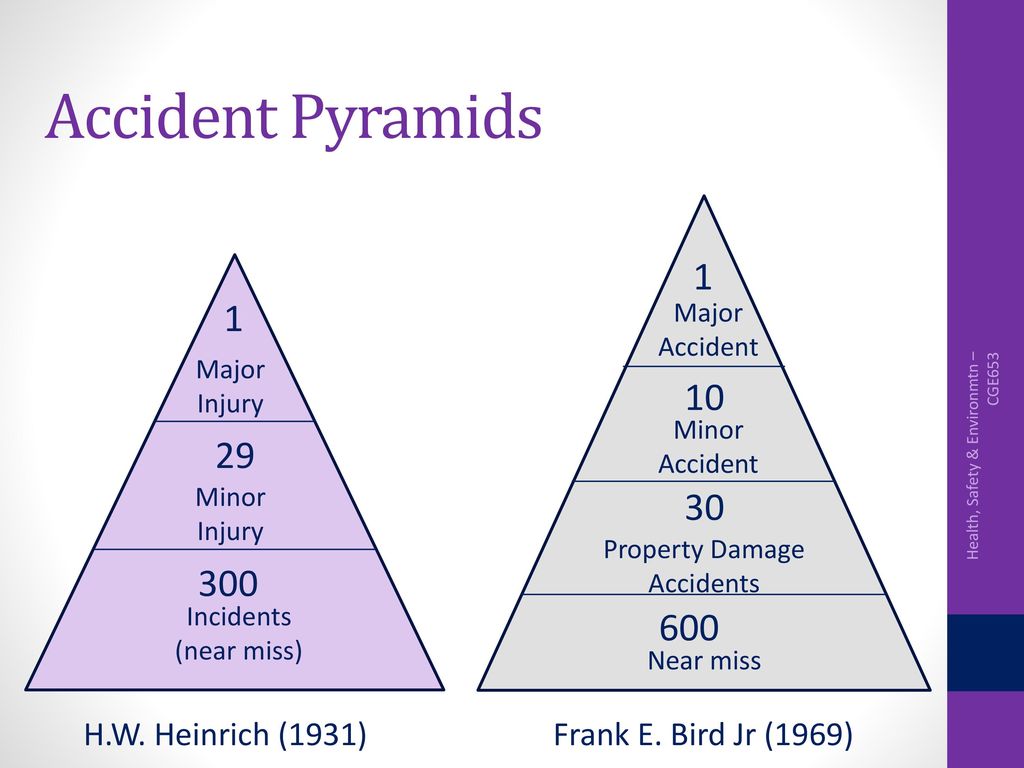 Accident Pyramids

1
Major
Injury

29
Minor
Injury

300
Incidents
(near miss)

H.W. Heinrich (1931)

1
Major
Accident

10
Minor
Accident

30
Property Damage
Accidents

600
Near miss

Frank E. Bird Jr (1969)

Health, Safety & Environmtn – CGE653